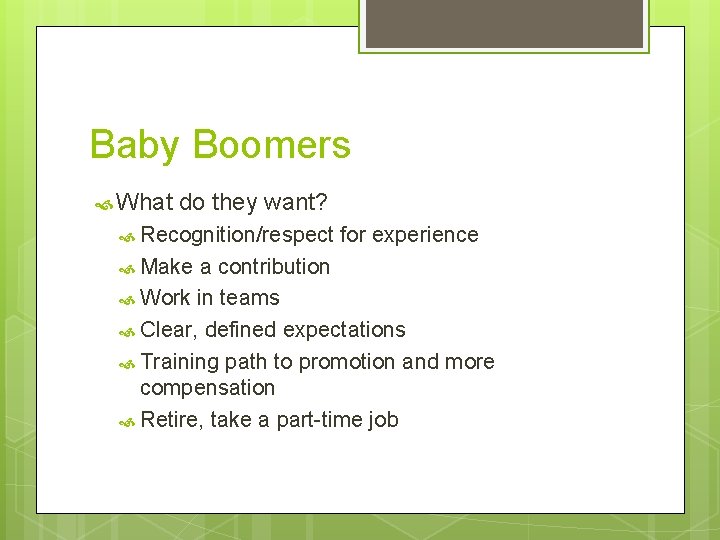 Baby Boomers

What do they want?

Recognition/respect for experience

Make a contribution

Work in teams

Clear, defined expectations

Training path to promotion and more compensation

Retire, take a part-time job